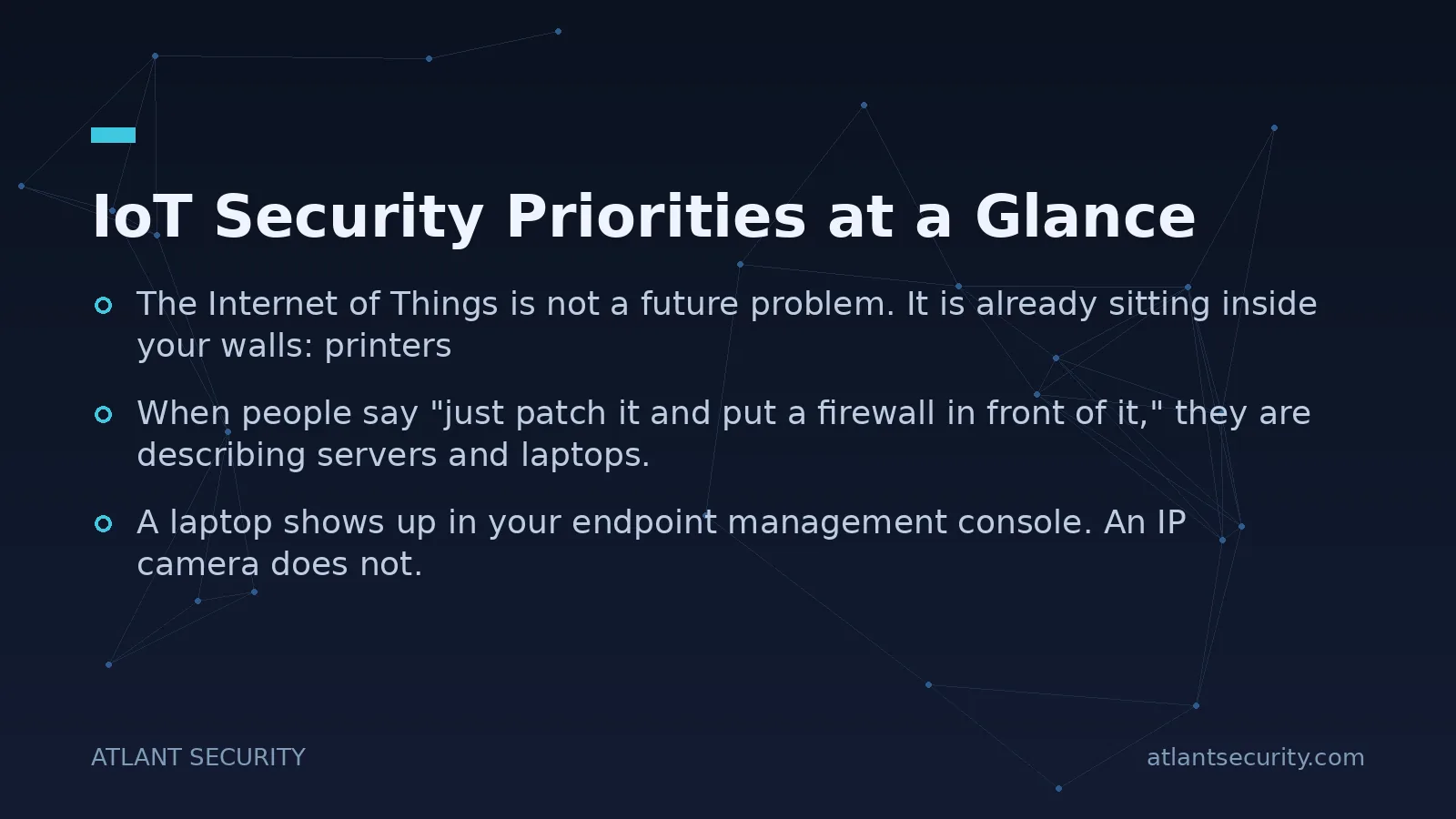 IoT Security Priorities at a Glance

The Internet of Things is not a future problem. It is already sitting inside your walls: printers

When people say "just patch it and put a firewall in front of it," they are describing servers and laptops.

A laptop shows up in your endpoint management console. An IP camera does not.

ATLANT SECURITY

atlantsecurity.com